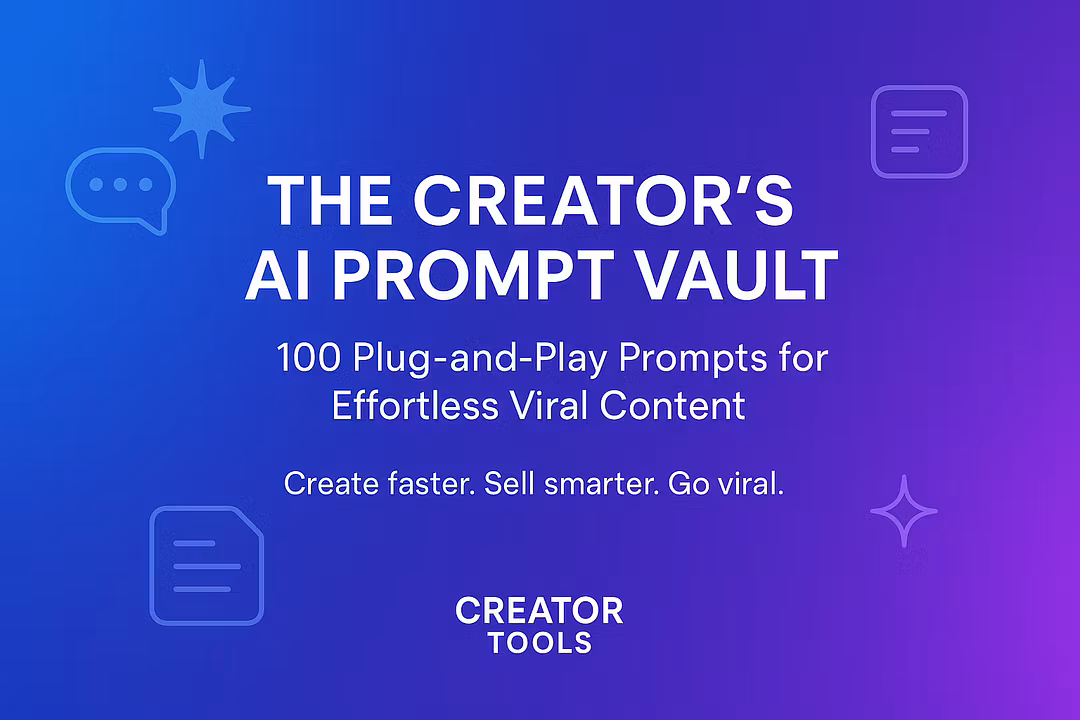 THE CREATOR'S AI PROMPT VAULT

100 Plug-and-Play Prompts for Effortless Viral Content

Create faster. Sell smarter. Go viral.

CREATOR TOOLS